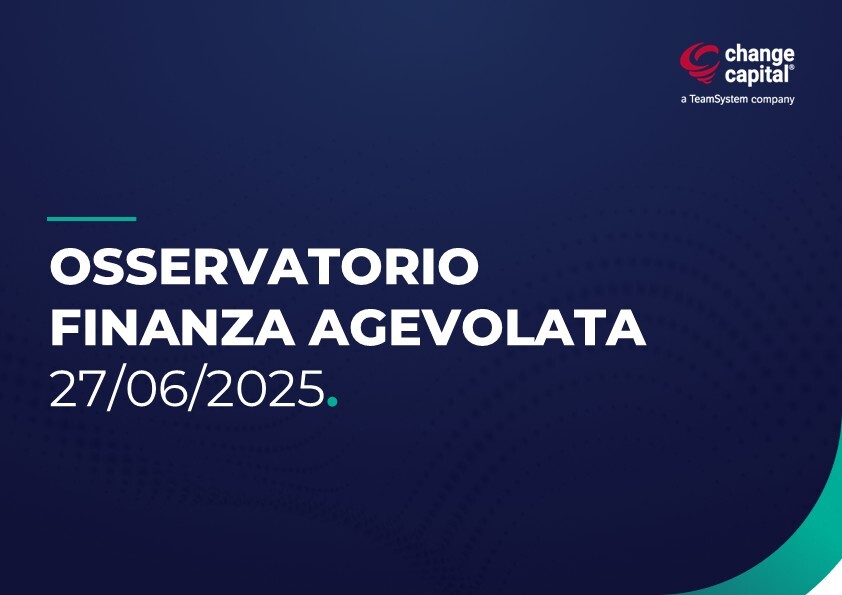 change capital®
a TeamSystem company

OSSERVATORIO FINANZA AGEVOLATA
27/06/2025.